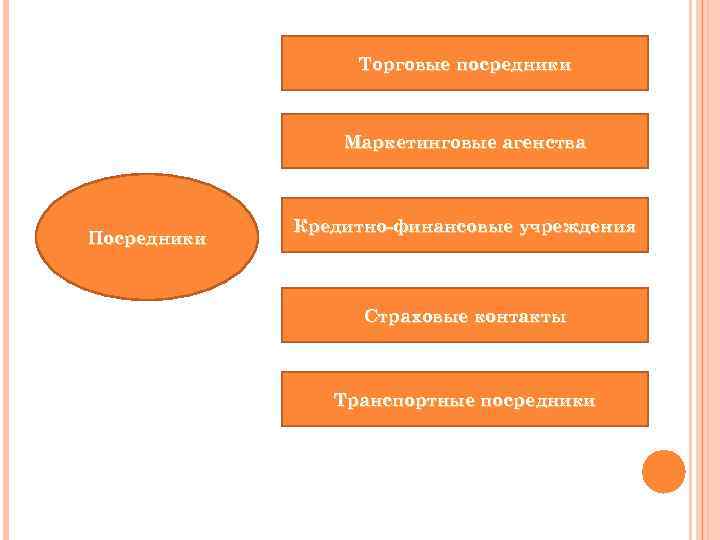 Посредники

Торговые посредники

Маркетинговые агенства

Кредитно-финансовые учреждения

Страховые контакты

Транспортные посредники